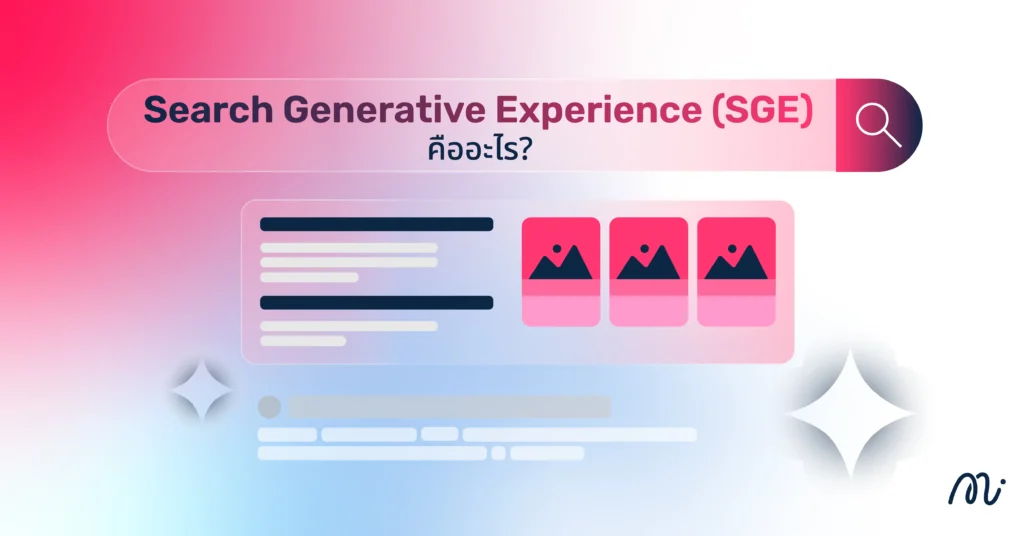 Search Generative Experience (SGE) คืออะไร?